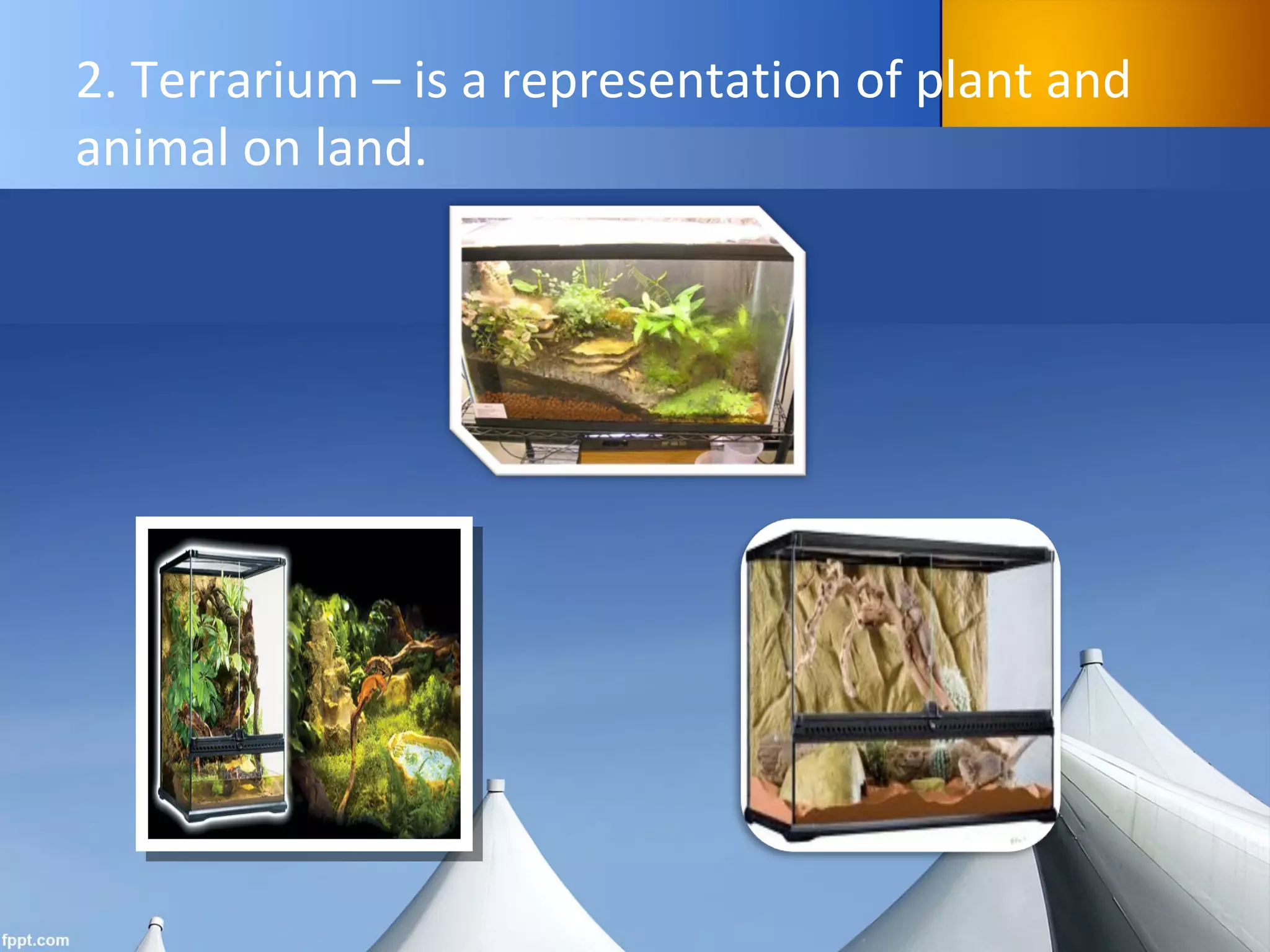 2. Terrarium – is a representation of plant and animal on land.

fppt.com